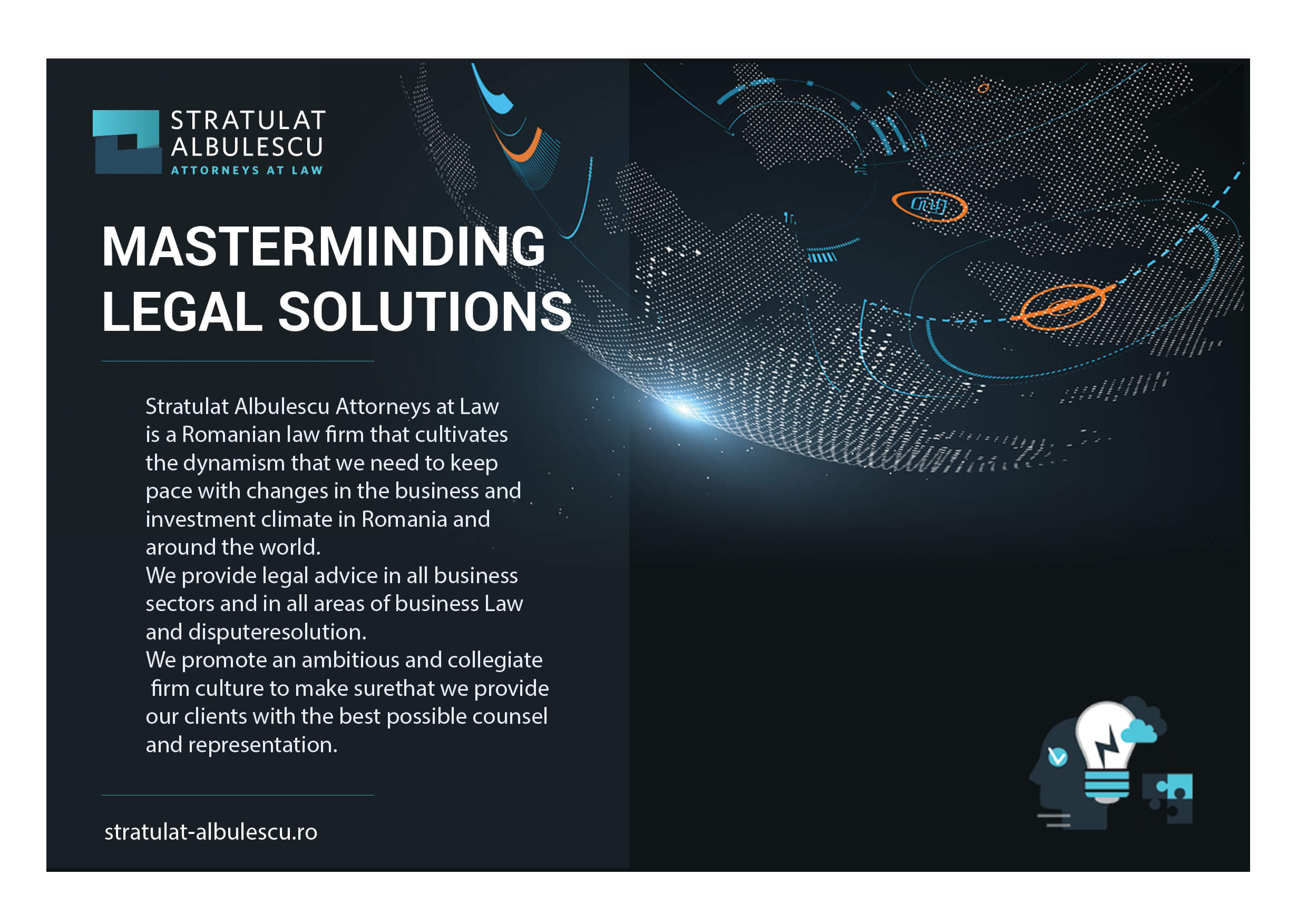 STRATULAT
ALBULESCU
ATTORNEYS AT LAW

MASTERMINDING
LEGAL SOLUTIONS

Stratulat Albulescu Attorneys at Law is a Romanian law firm that cultivates the dynamism that we need to keep pace with changes in the business and investment climate in Romania and around the world.
We provide legal advice in all business sectors and in all areas of business Law and disputeresolution.
We promote an ambitious and collegiate firm culture to make surethat we provide our clients with the best possible counsel and representation.

stratulat-albulescu.ro